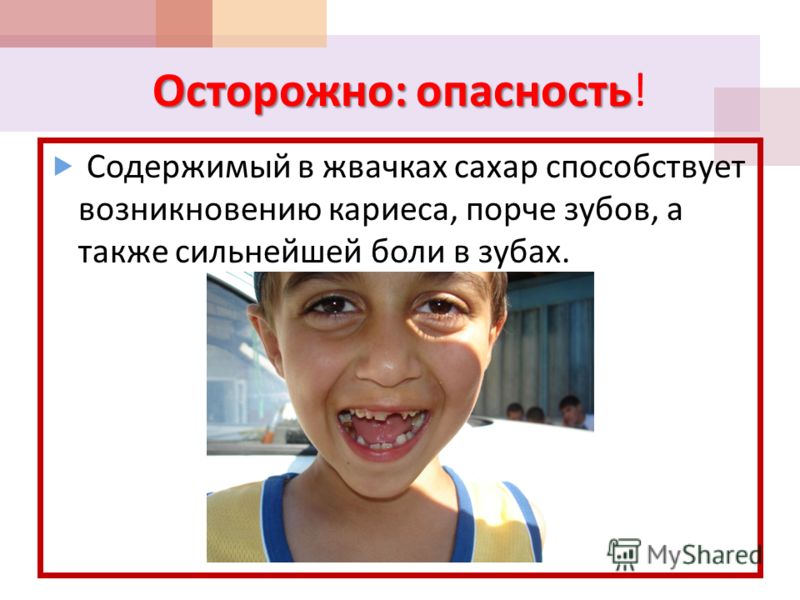 Осторожно: опасность!

Содержимый в жвачках сахар способствует возникновению кариеса, порче зубов, а также сильнейшей боли в зубах.

MyShared